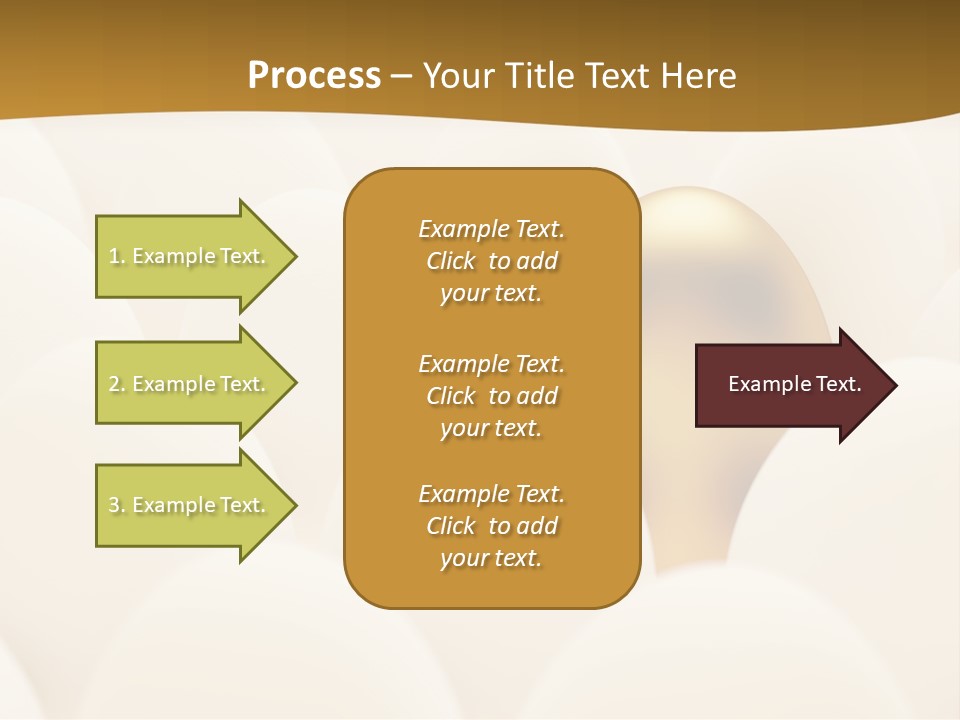 Process – Your Title Text Here

1. Example Text.

2. Example Text.

3. Example Text.

Example Text. Click to add your text.

Example Text. Click to add your text.

Example Text. Click to add your text.

Example Text.